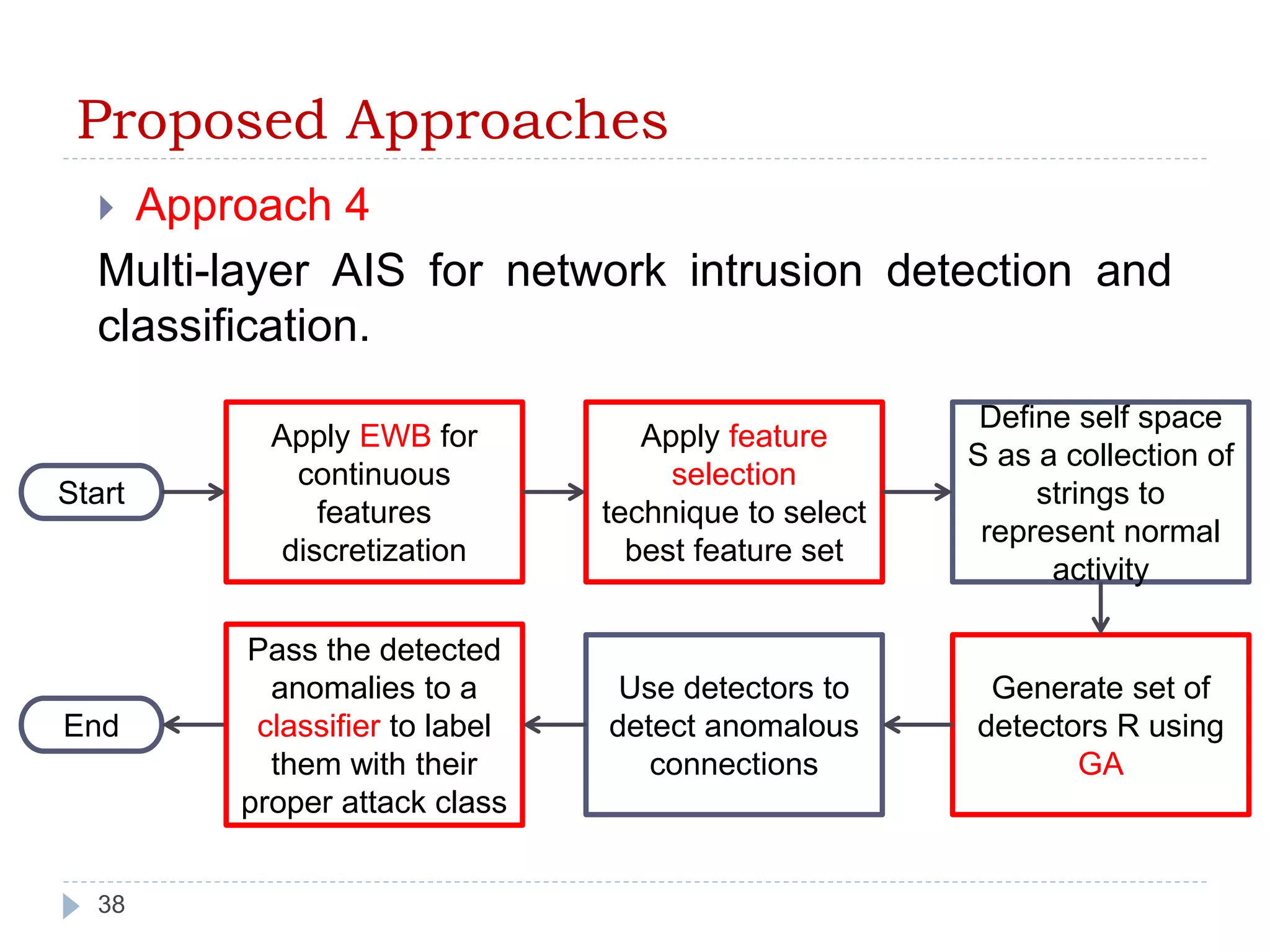 Proposed Approaches

Approach 4

Multi-layer AIS for network intrusion detection and classification.

Start

Apply EWB for continuous features discretization

Apply feature selection technique to select best feature set

Define self space S as a collection of strings to represent normal activity

Generate set of detectors R using GA

Use detectors to detect anomalous connections

Pass the detected anomalies to a classifier to label them with their proper attack class

End

38